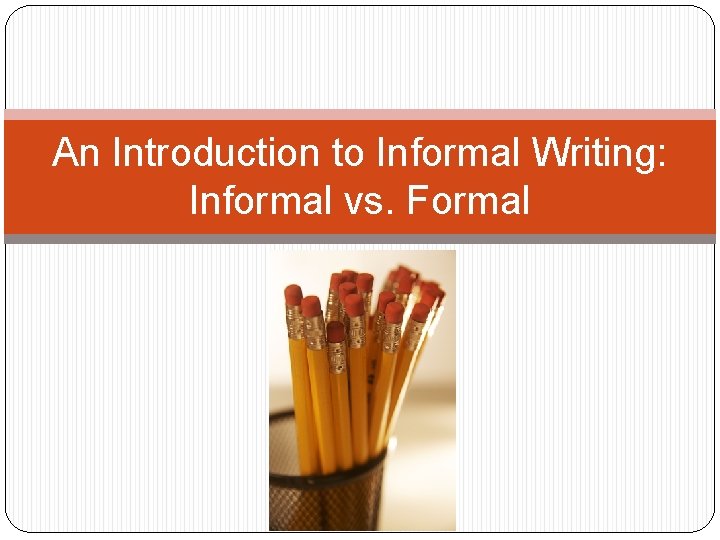 An Introduction to Informal Writing: Informal vs. Formal